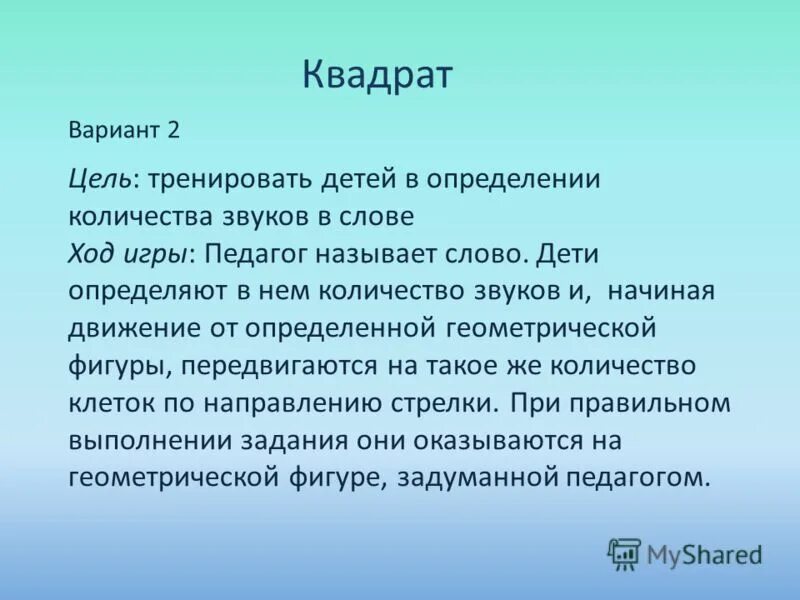 Квадрат

Вариант 2

Цель: тренировать детей в определении количества звуков в слове
Ход игры: Педагог называет слово. Дети определяют в нем количество звуков и, начиная движение от определенной геометрической фигуры, передвигаются на такое же количество клеток по направлению стрелки. При правильном выполнении задания они оказываются на геометрической фигуре, задуманной педагогом.

MyShared